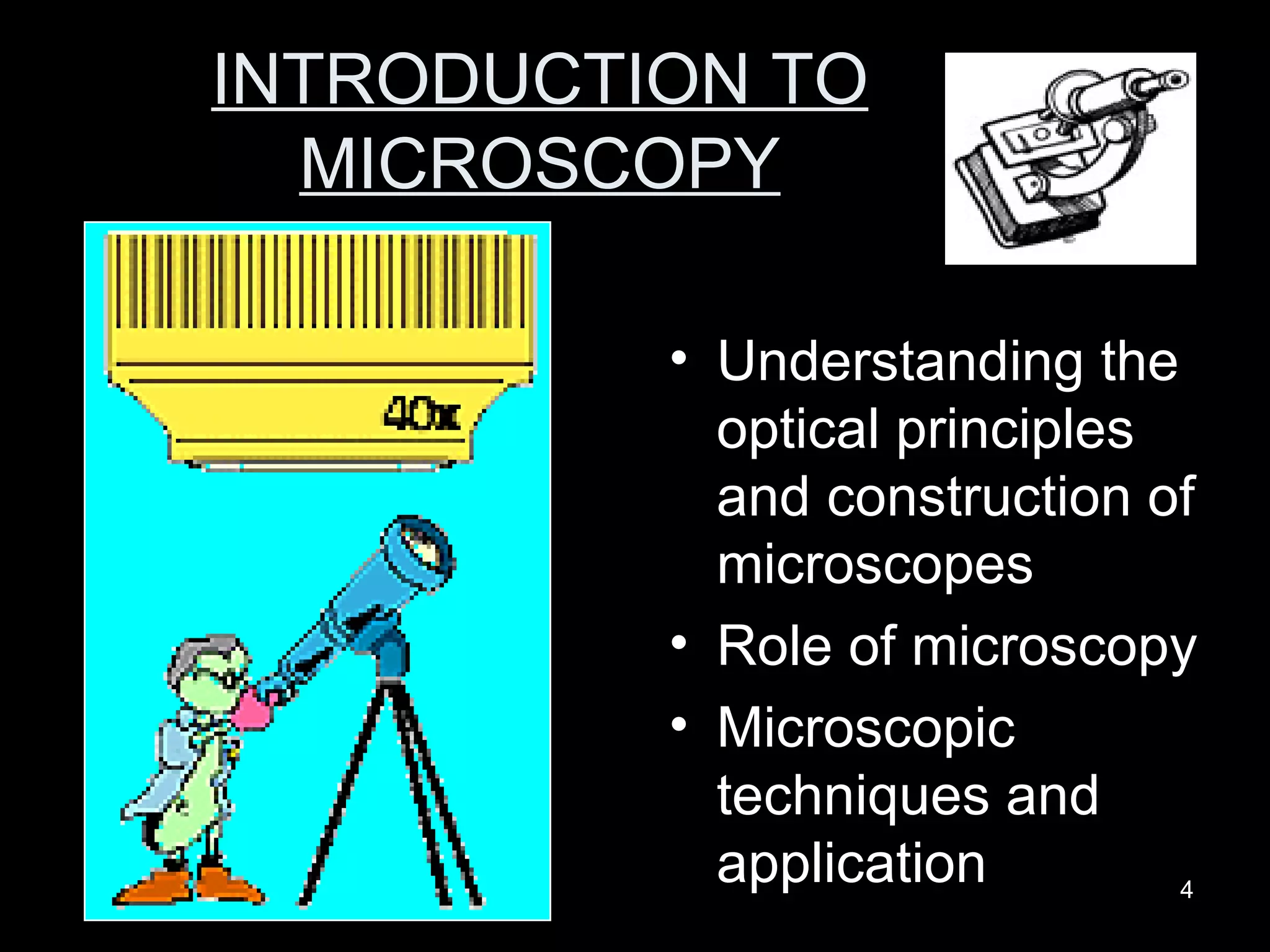 INTRODUCTION TO MICROSCOPY

40x

• Understanding the optical principles and construction of microscopes
• Role of microscopy
• Microscopic techniques and application

4